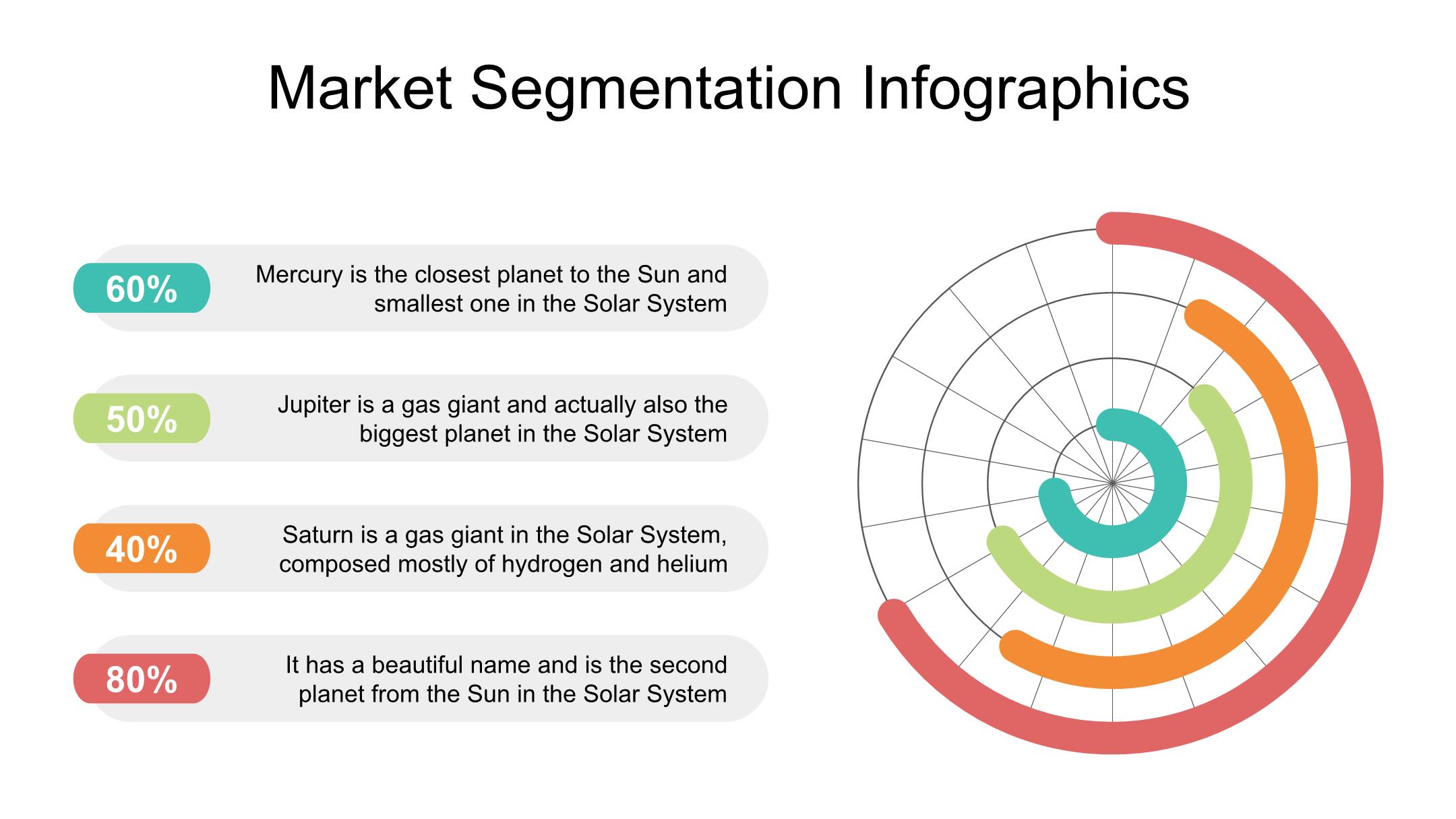 Market Segmentation Infographics

60%

Mercury is the closest planet to the Sun and smallest one in the Solar System

50%

Jupiter is a gas giant and actually also the biggest planet in the Solar System

40%

Saturn is a gas giant in the Solar System, composed mostly of hydrogen and helium

80%

It has a beautiful name and is the second planet from the Sun in the Solar System